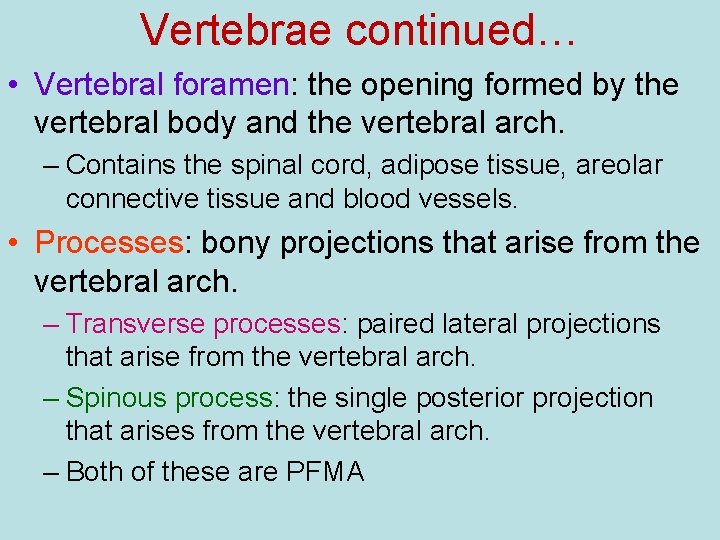 Vertebrae continued…

• Vertebral foramen: the opening formed by the vertebral body and the vertebral arch.

– Contains the spinal cord, adipose tissue, areolar connective tissue and blood vessels.

• Processes: bony projections that arise from the vertebral arch.

– Transverse processes: paired lateral projections that arise from the vertebral arch.

– Spinous process: the single posterior projection that arises from the vertebral arch.

– Both of these are PFMA